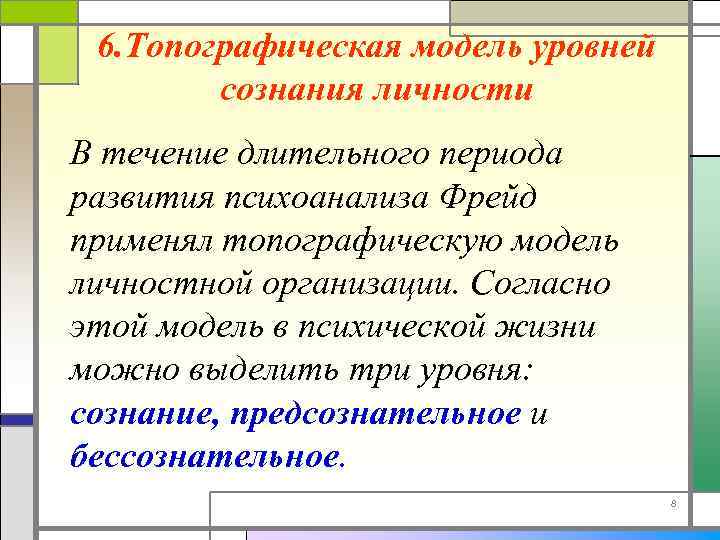 6.Топографическая модель уровней сознания личности

В течение длительного периода развития психоанализа Фрейд применял топографическую модель личностной организации. Согласно этой модель в психической жизни можно выделить три уровня: сознание, предсознательное и бессознательное.

8